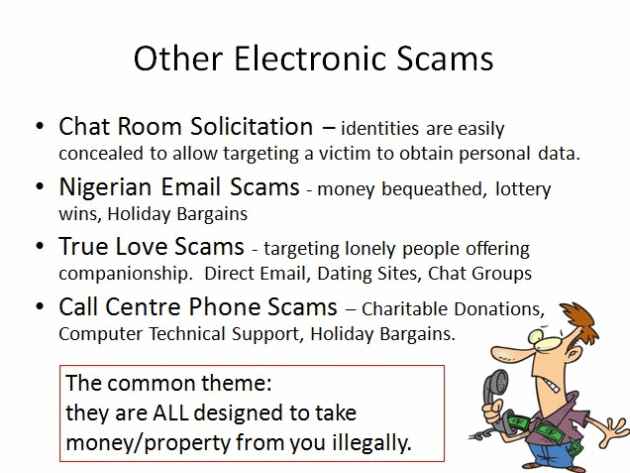 Other Electronic Scams

• Chat Room Solicitation – identities are easily concealed to allow targeting a victim to obtain personal data.

• Nigerian Email Scams - money bequeathed, lottery wins, Holiday Bargains

• True Love Scams - targeting lonely people offering companionship. Direct Email, Dating Sites, Chat Groups

• Call Centre Phone Scams – Charitable Donations, Computer Technical Support, Holiday Bargains.

The common theme:
they are ALL designed to take money/property from you illegally.